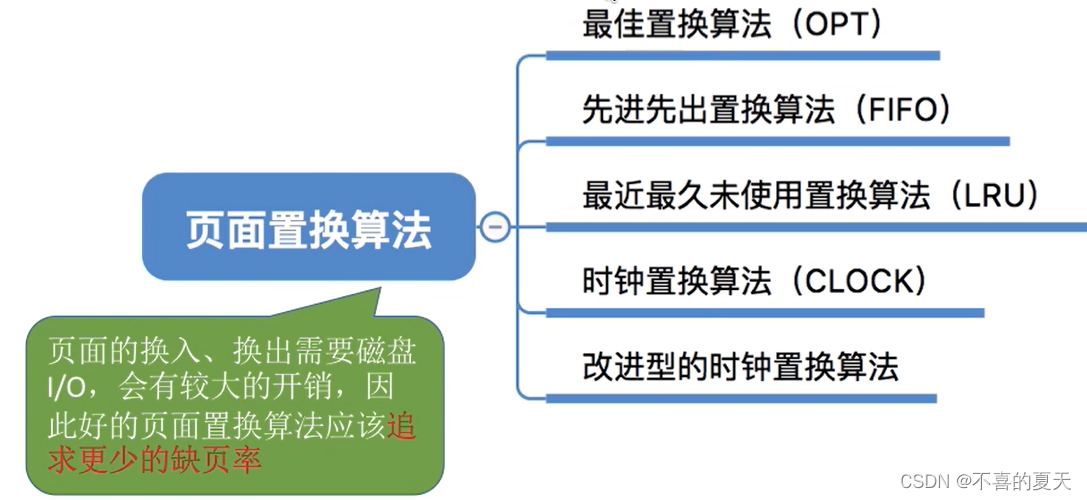 页面置换算法

最佳置换算法（OPT）

先进先出置换算法（FIFO）

最近最久未使用置换算法（LRU）

时钟置换算法（CLOCK）

改进型的时钟置换算法

页面的换入、换出需要磁盘I/O，会有较大的开销，因此好的页面置换算法应该追求更少的缺页率

CSDN @不喜的夏天